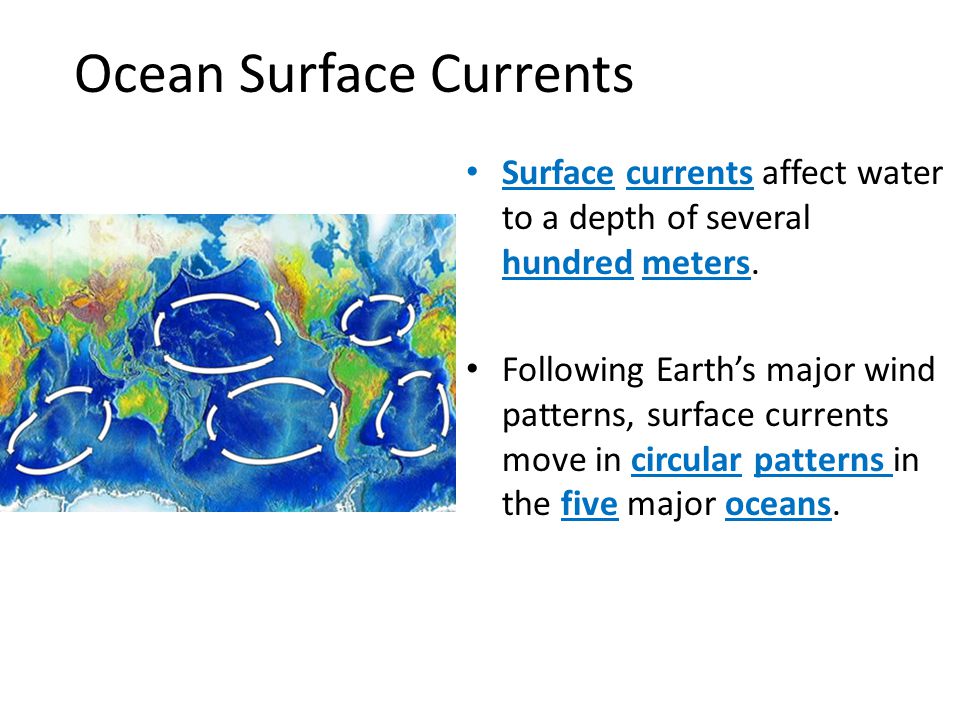 Ocean Surface Currents

• Surface currents affect water to a depth of several hundred meters.

• Following Earth's major wind patterns, surface currents move in circular patterns in the five major oceans.